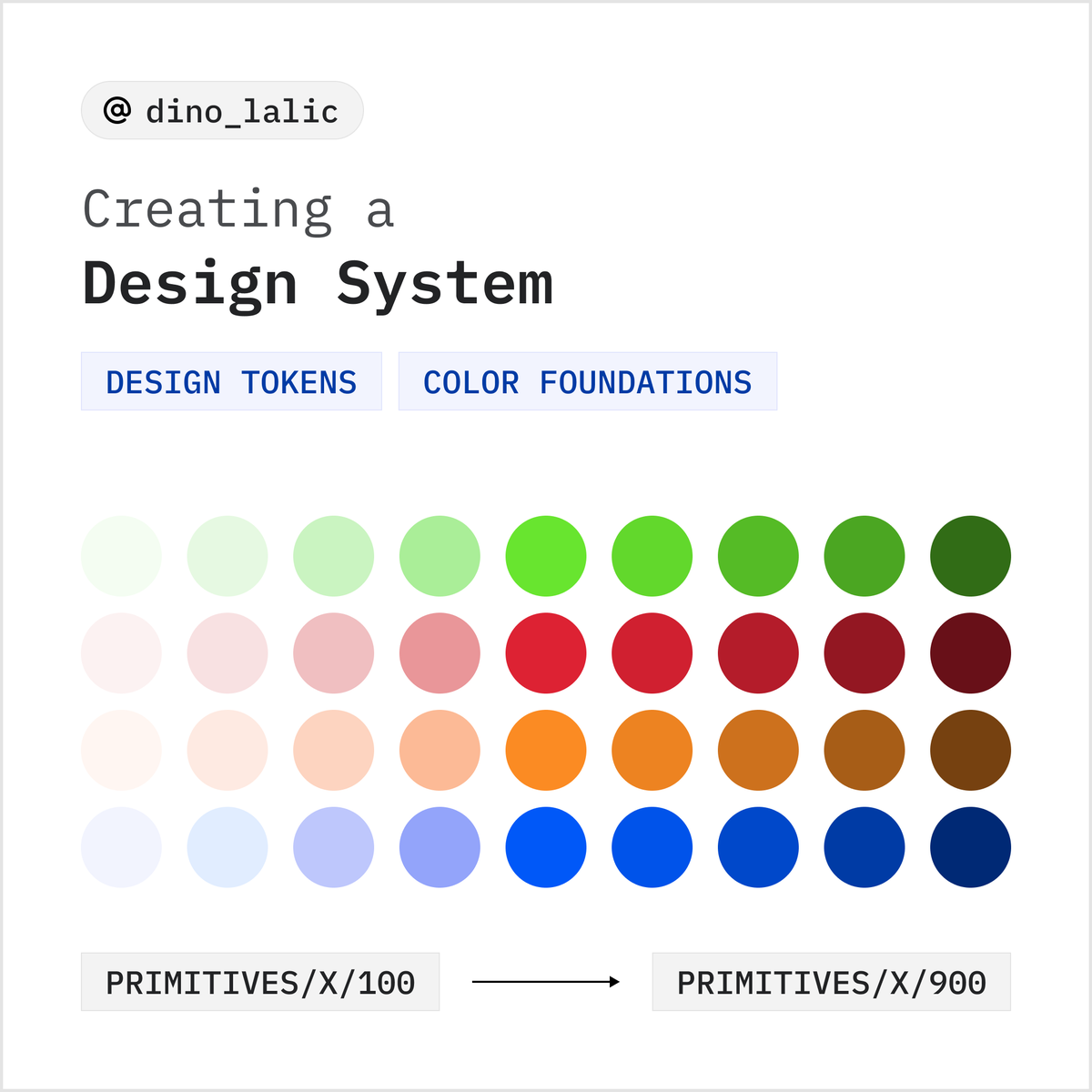 @ dino_lalic

Creating a
Design System

DESIGN TOKENS

COLOR FOUNDATIONS

PRIMITIVES/X/100

PRIMITIVES/X/900